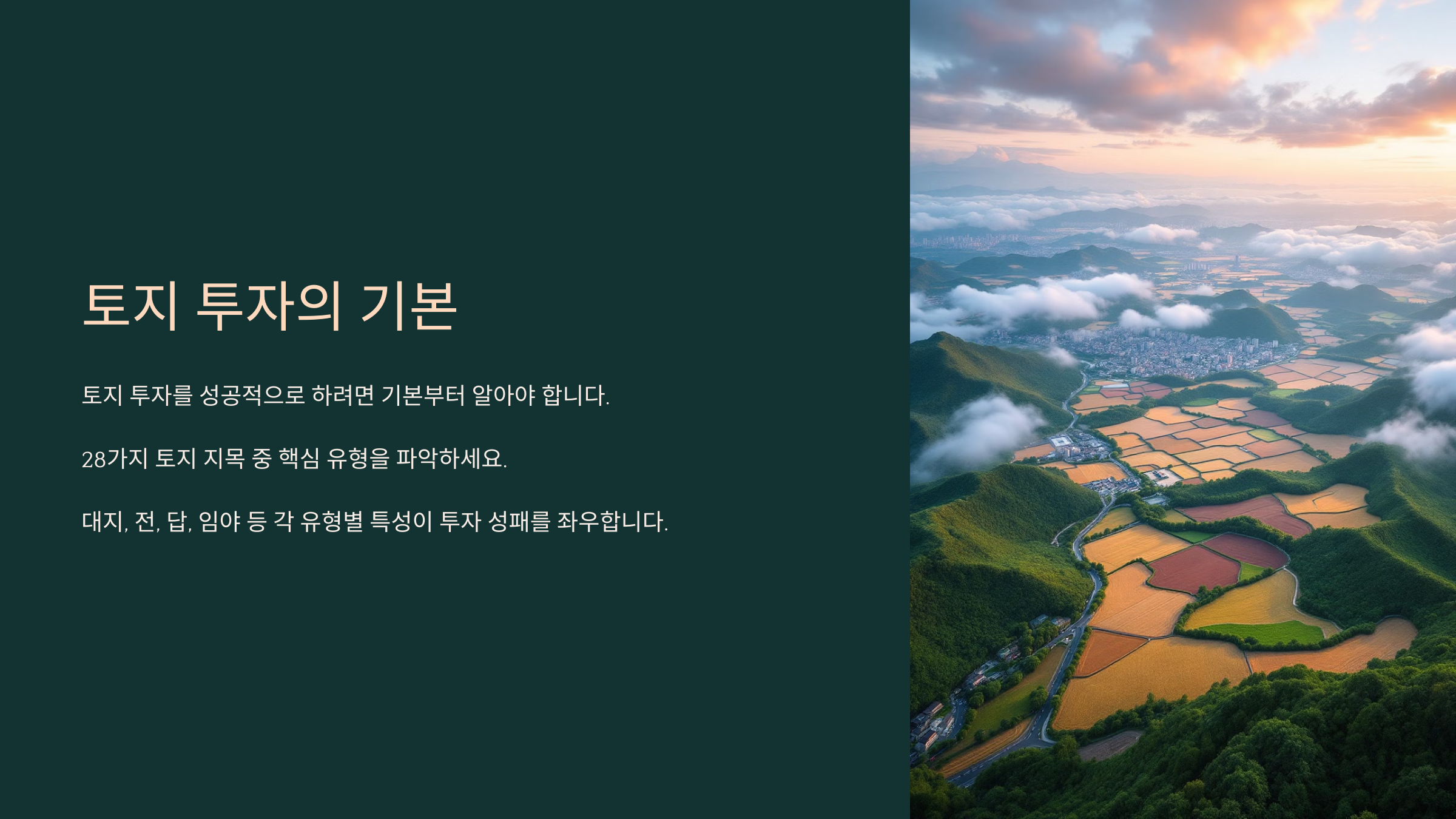 토지 투자의 기본

토지 투자를 성공적으로 하려면 기본부터 알아야 합니다.

28가지 토지 지목 중 핵심 유형을 파악하세요.

대지, 전, 답, 임야 등 각 유형별 특성이 투자 성패를 좌우합니다.